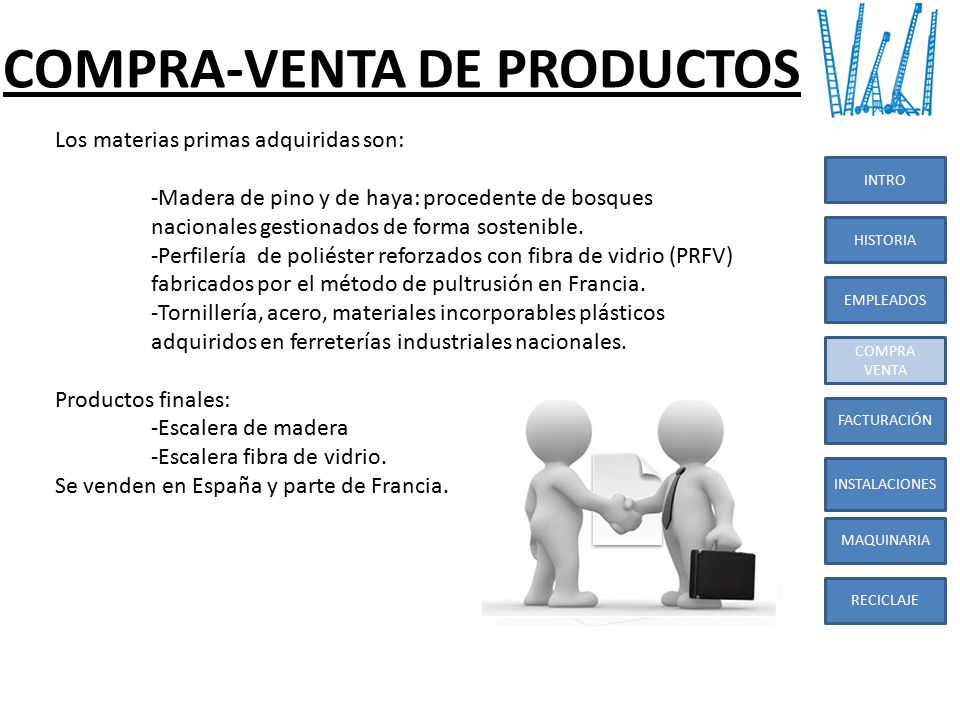 COMPRA-VENTA DE PRODUCTOS

Los materias primas adquiridas son:

-Madera de pino y de haya: procedente de bosques nacionales gestionados de forma sostenible.
-Perfilería de poliéster reforzados con fibra de vidrio (PRFV) fabricados por el método de pultrusión en Francia.
-Tornillería, acero, materiales incorporables plásticos adquiridos en ferreterías industriales nacionales.

Productos finales:
-Escalera de madera
-Escalera fibra de vidrio.
Se venden en España y parte de Francia.

INTRO
HISTORIA
EMPLEADOS
COMPRA VENTA
FACTURACIÓN
INSTALACIONES
MAQUINARIA
RECICLAJE